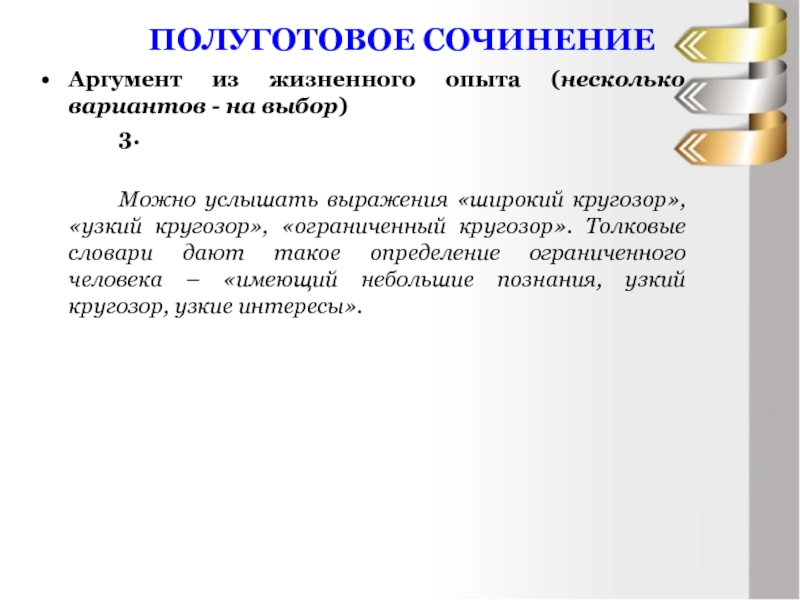 ПОЛУГОТОВОЕ СОЧИНЕНИЕ

• Аргумент из жизненного опыта (несколько вариантов - на выбор)

3.

Можно услышать выражения «широкий кругозор», «узкий кругозор», «ограниченный кругозор». Толковые словари дают такое определение ограниченного человека – «имеющий небольшие познания, узкий кругозор, узкие интересы».